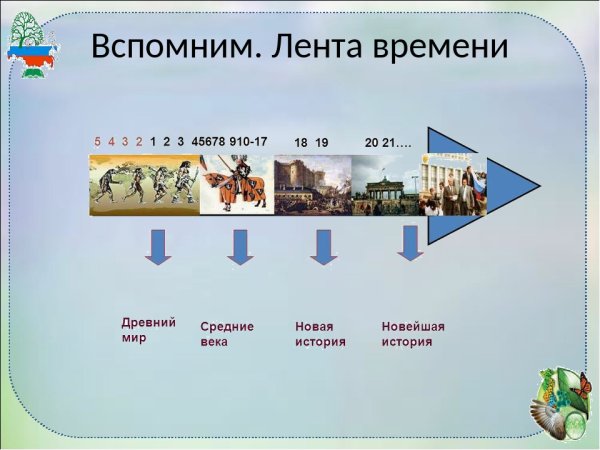 Вспомним. Лента времени

5 4 3 2 1 2 3 45678 910-17 18 19 20 21….

Древний мир

Средние века

Новая история

Новейшая история